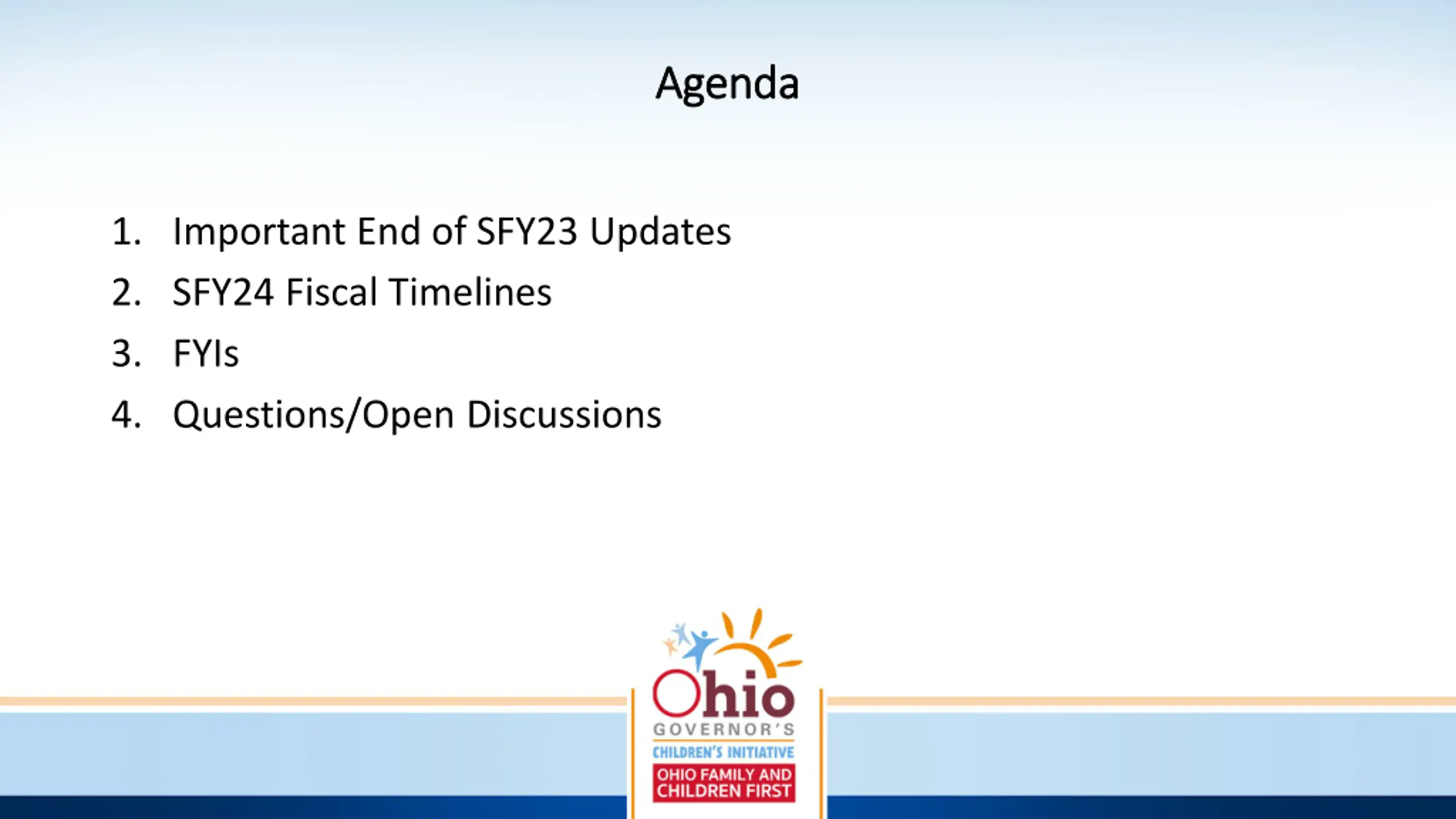 Agenda

1. Important End of SFY23 Updates
2. SFY24 Fiscal Timelines
3. FYIs
4. Questions/Open Discussions

Ohio
GOVERNOR'S
CHILDREN'S INITIATIVE
OHIO FAMILY AND CHILDREN FIRST